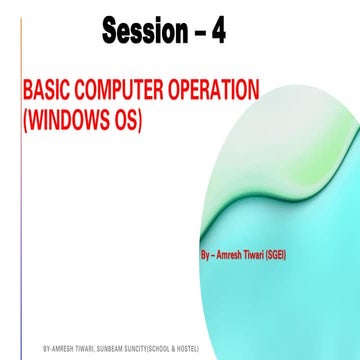 Session – 4

BASIC COMPUTER OPERATION (WINDOWS OS)

By – Amresh Tiwari (SGEI)

BY-AMRESH TIWARI, SUNBEAM SUNCITY(SCHOOL & HOSTEL)